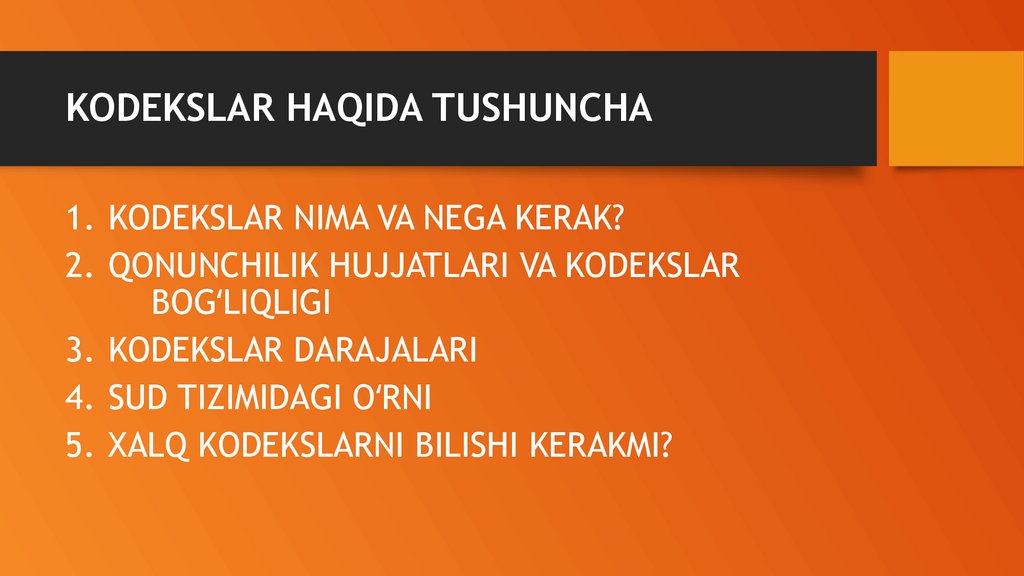 KODEKSLAR HAQIDA TUSHUNCHA

1. KODEKSLAR NIMA VA NEGA KERAK?
2. QONUNCHILIK HUJJATLARI VA KODEKSLAR BOG‘LIQLIGI
3. KODEKSLAR DARAJALARI
4. SUD TIZIMIDAGI O‘RNI
5. XALQ KODEKSLARNI BILISHI KERAKMI?